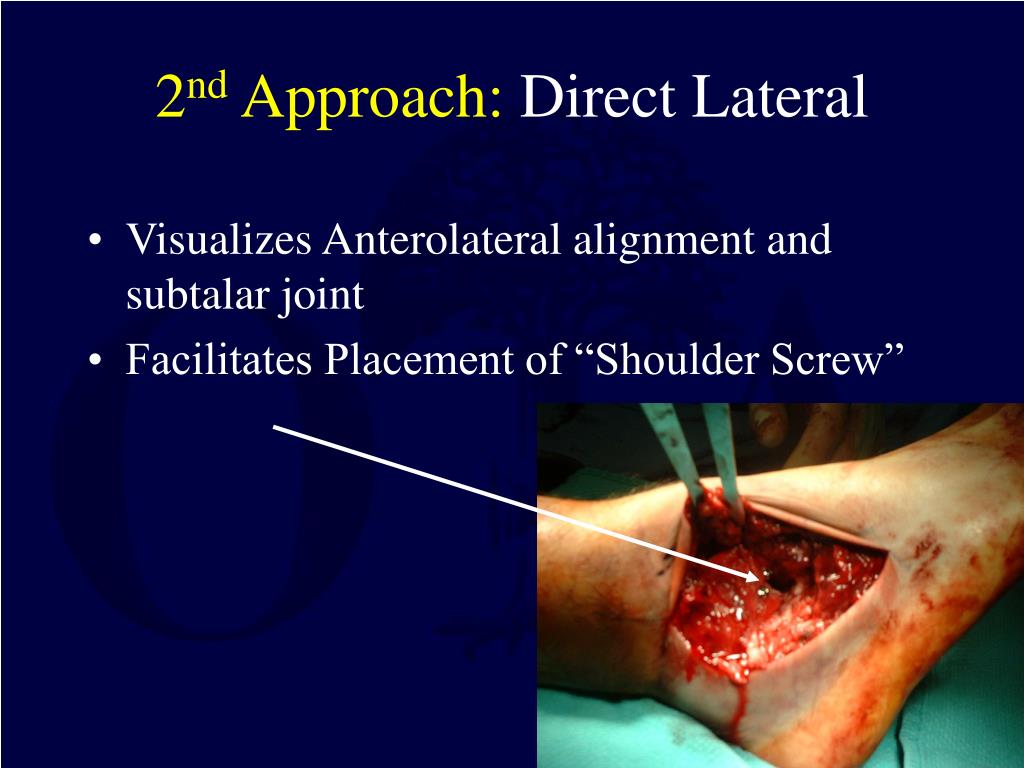 2nd Approach: Direct Lateral

• Visualizes Anterolateral alignment and subtalar joint
• Facilitates Placement of “Shoulder Screw”